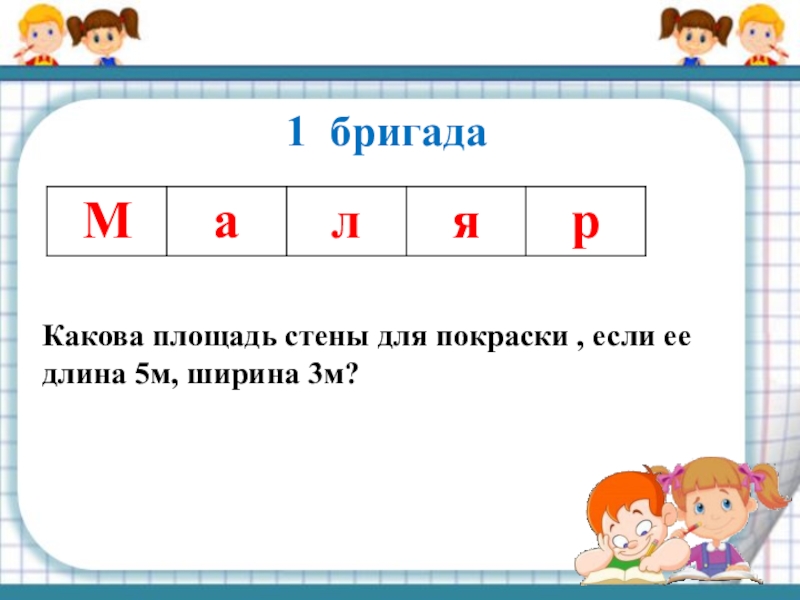 1 бригада

| М | а | л | я | р |
|---|---|---|---|---|

Какова площадь стены для покраски , если ее длина 5м, ширина 3м?